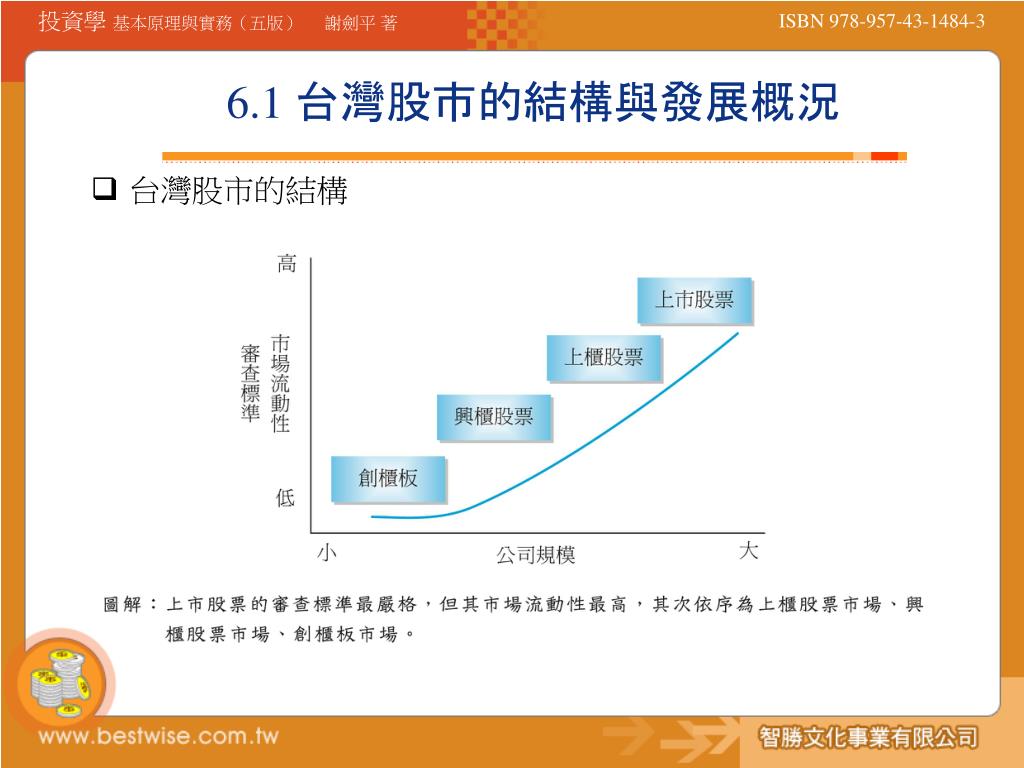 投資學 基本原理與實務（五版） 謝劍平 著

ISBN 978-957-43-1484-3

6.1 台灣股市的結構與發展概況

❑ 台灣股市的結構

高

審查標準

市場流動性

低

上市股票

上櫃股票

興櫃股票

創櫃板

小

公司規模

大

圖解：上市股票的審查標準最嚴格，但其市場流動性最高，其次依序為上櫃股票市場、興櫃股票市場、創櫃板市場。

www.bestwise.com.tw

智勝文化事業有限公司